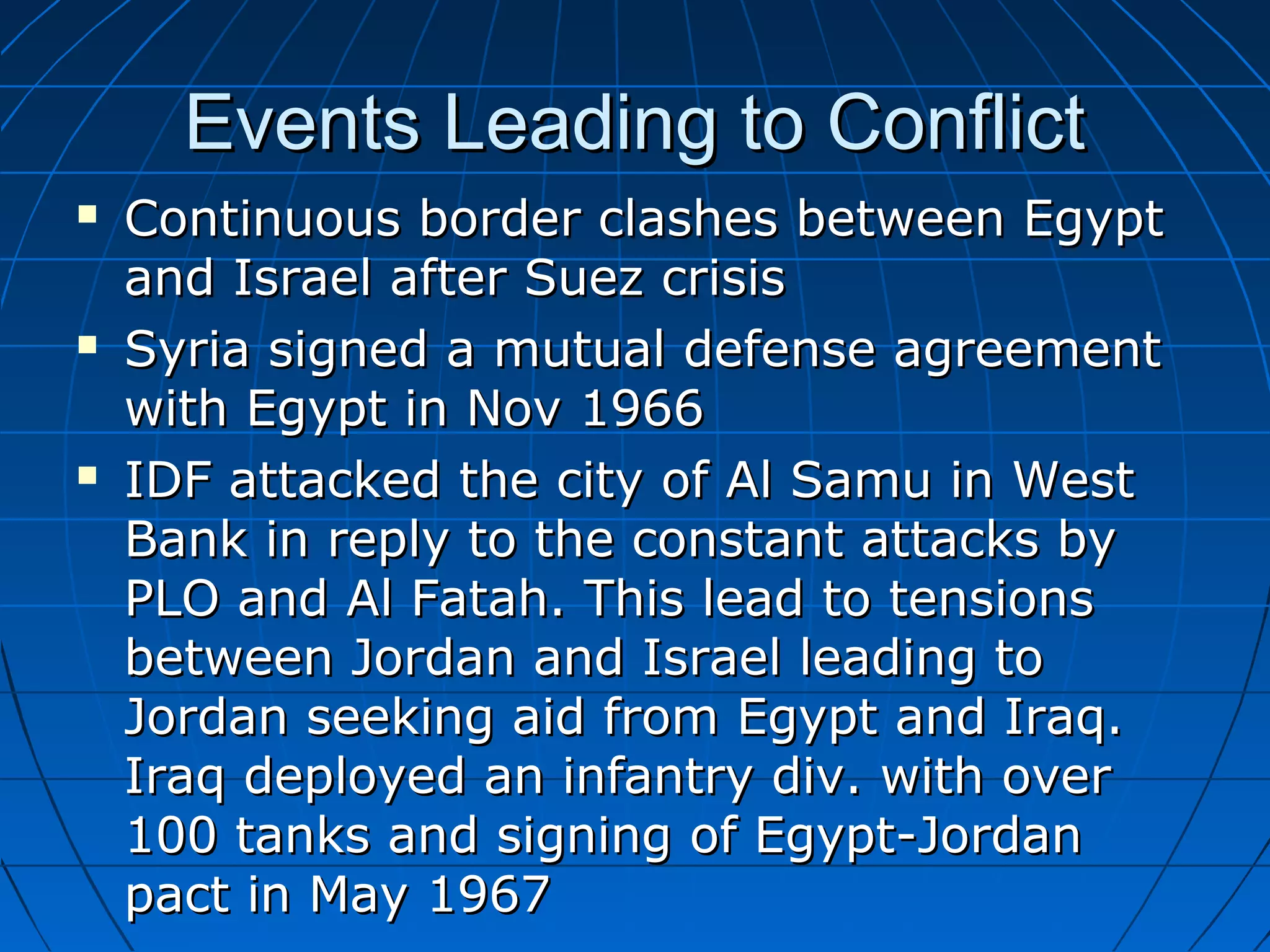 Events Leading to Conflict

▪ Continuous border clashes between Egypt and Israel after Suez crisis
▪ Syria signed a mutual defense agreement with Egypt in Nov 1966
▪ IDF attacked the city of Al Samu in West Bank in reply to the constant attacks by PLO and Al Fatah. This lead to tensions between Jordan and Israel leading to Jordan seeking aid from Egypt and Iraq. Iraq deployed an infantry div. with over 100 tanks and signing of Egypt-Jordan pact in May 1967